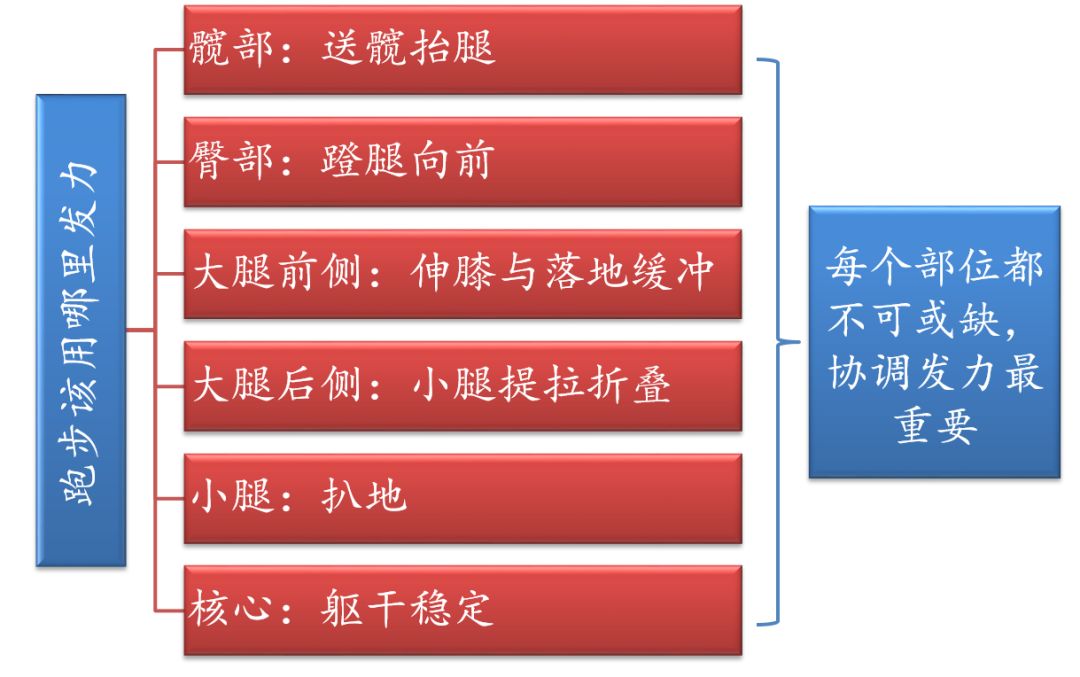 跑步该用哪里发力

髋部：送髋抬腿

臀部：蹬腿向前

大腿前侧：伸膝与落地缓冲

大腿后侧：小腿提拉折叠

小腿：扒地

核心：躯干稳定

每个部位都不可或缺，协调发力最重要